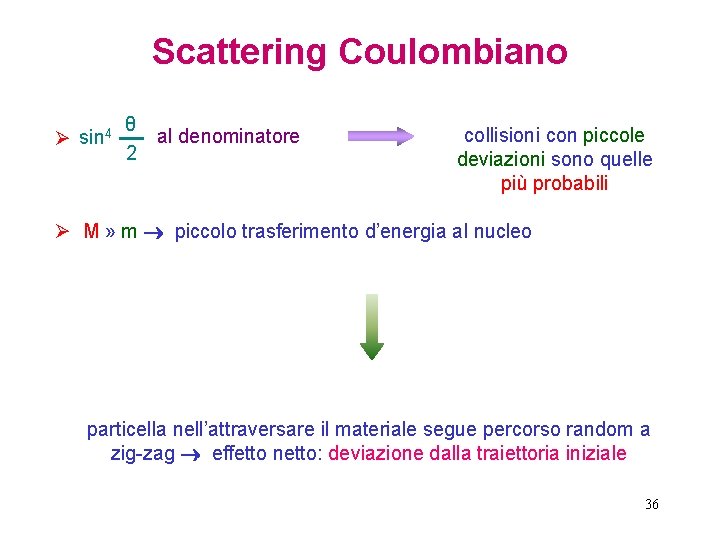 Scattering Coulombiano

➢ $\sin^4 \frac{\theta}{2}$ al denominatore

collisioni con piccole deviazioni sono quelle più probabili

➢ M » m → piccolo trasferimento d'energia al nucleo

particella nell'attraversare il materiale segue percorso random a zig-zag → effetto netto: deviazione dalla traiettoria iniziale

36